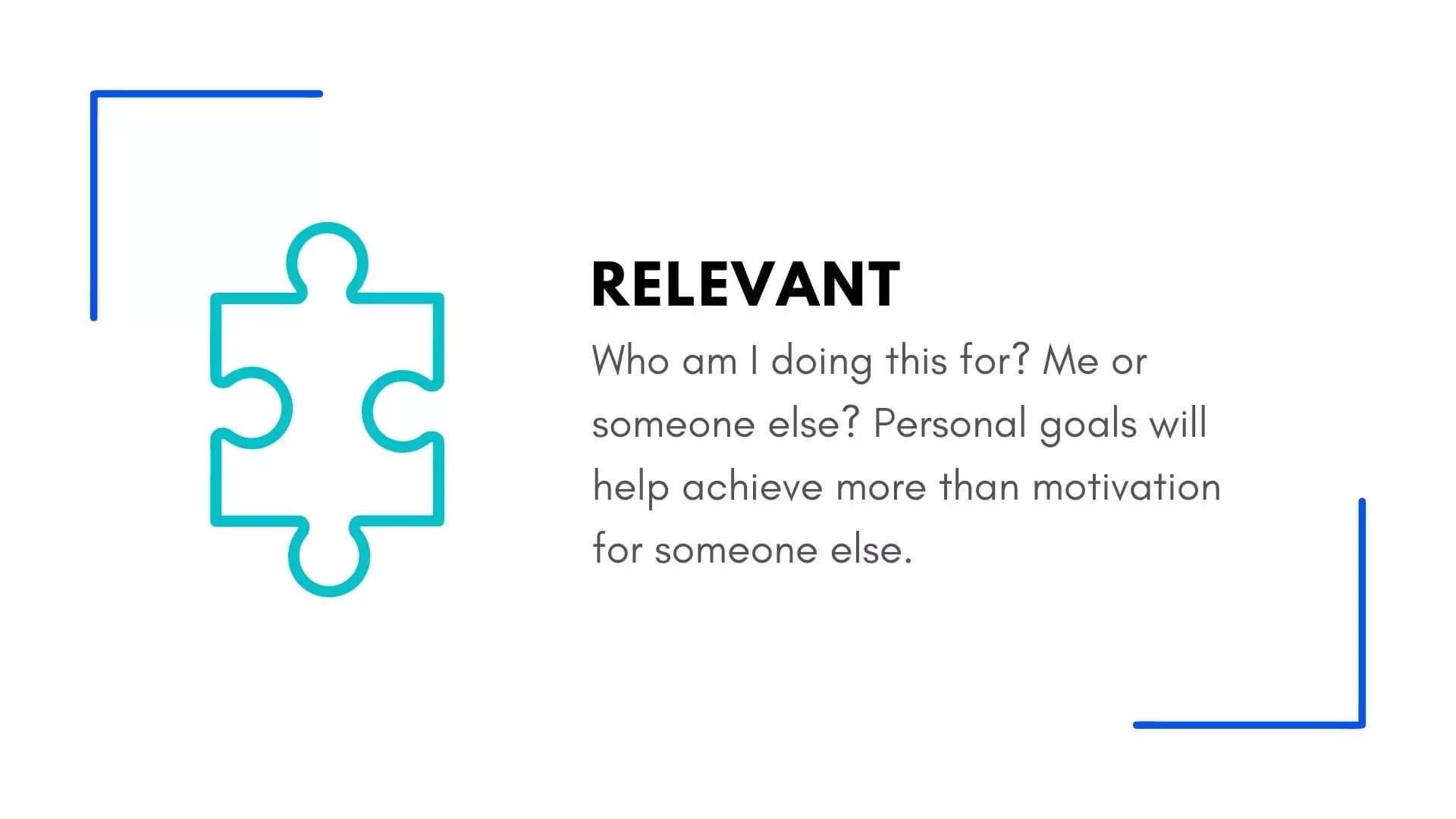 RELEVANT

Who am I doing this for? Me or someone else? Personal goals will help achieve more than motivation for someone else.